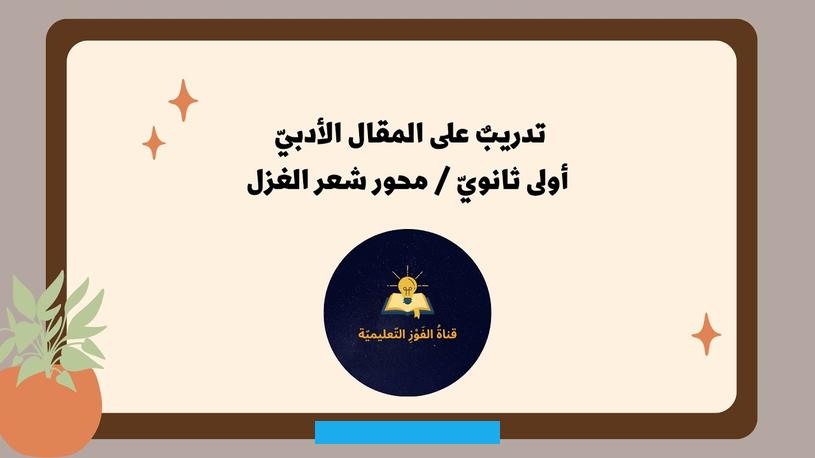 تدريبٌ على المقال الأدبيّ
أولى ثانويّ / محور شعر الغزل

قناةُ الفَوْزِ التّعليميّة